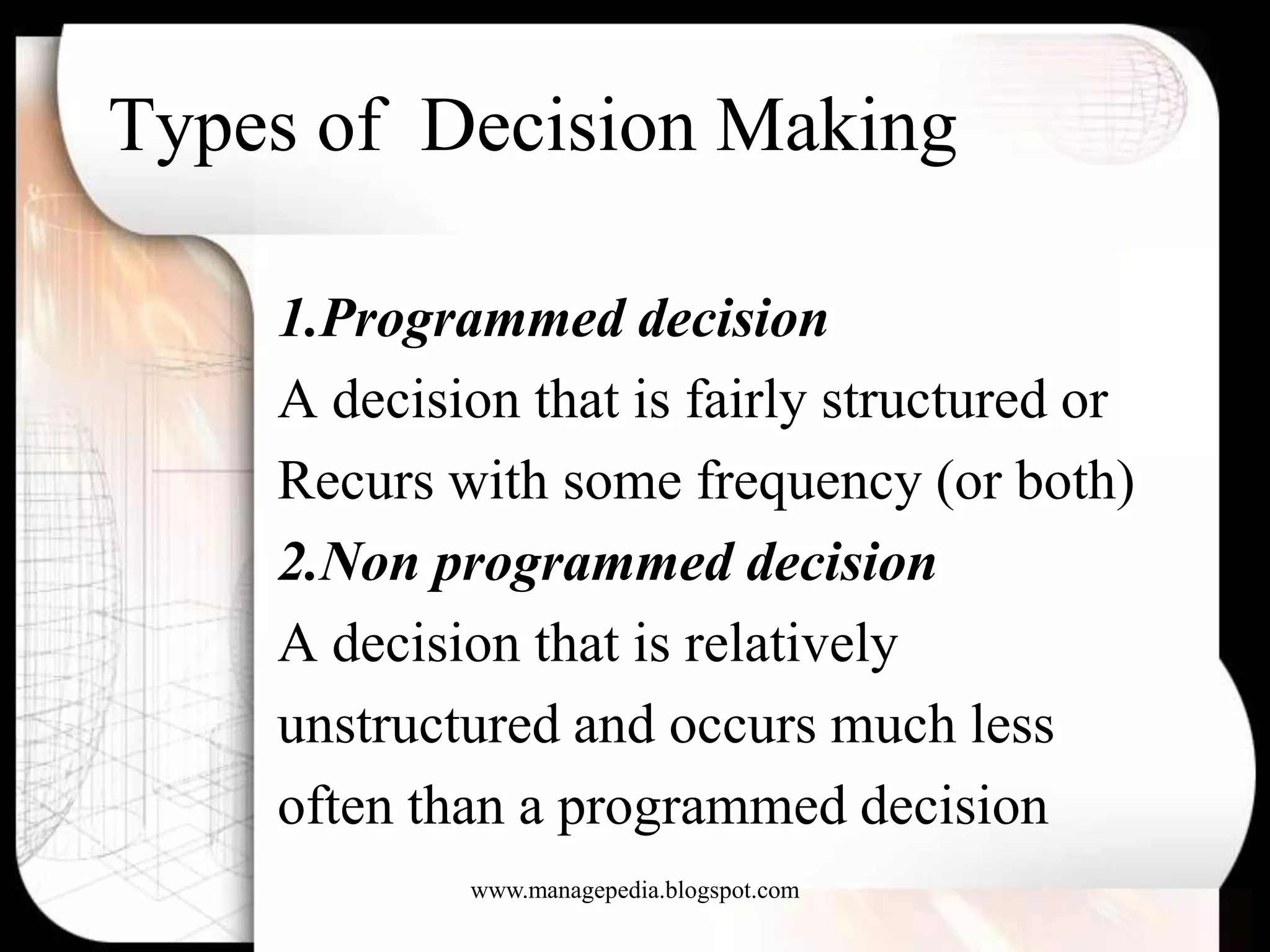 Types of Decision Making

1.Programmed decision
A decision that is fairly structured or Recurs with some frequency (or both)
2.Non programmed decision
A decision that is relatively unstructured and occurs much less often than a programmed decision

www.managepedia.blogspot.com